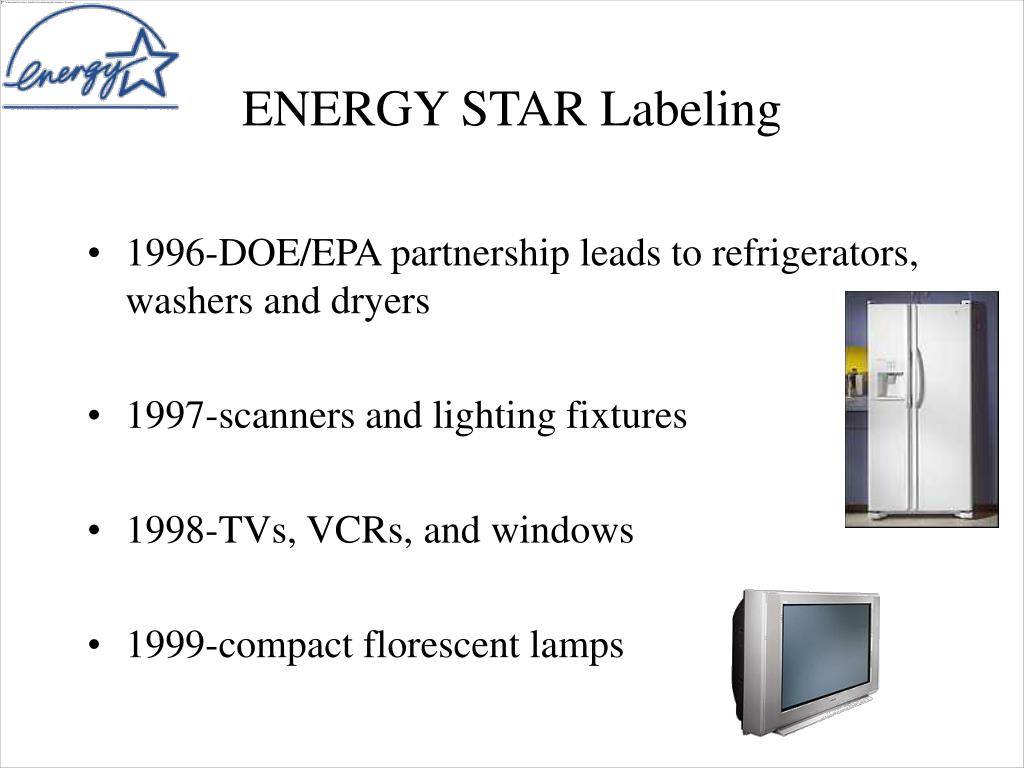 energy

ENERGY STAR Labeling

• 1996-DOE/EPA partnership leads to refrigerators, washers and dryers

• 1997-scanners and lighting fixtures

• 1998-TVs, VCRs, and windows

• 1999-compact florescent lamps